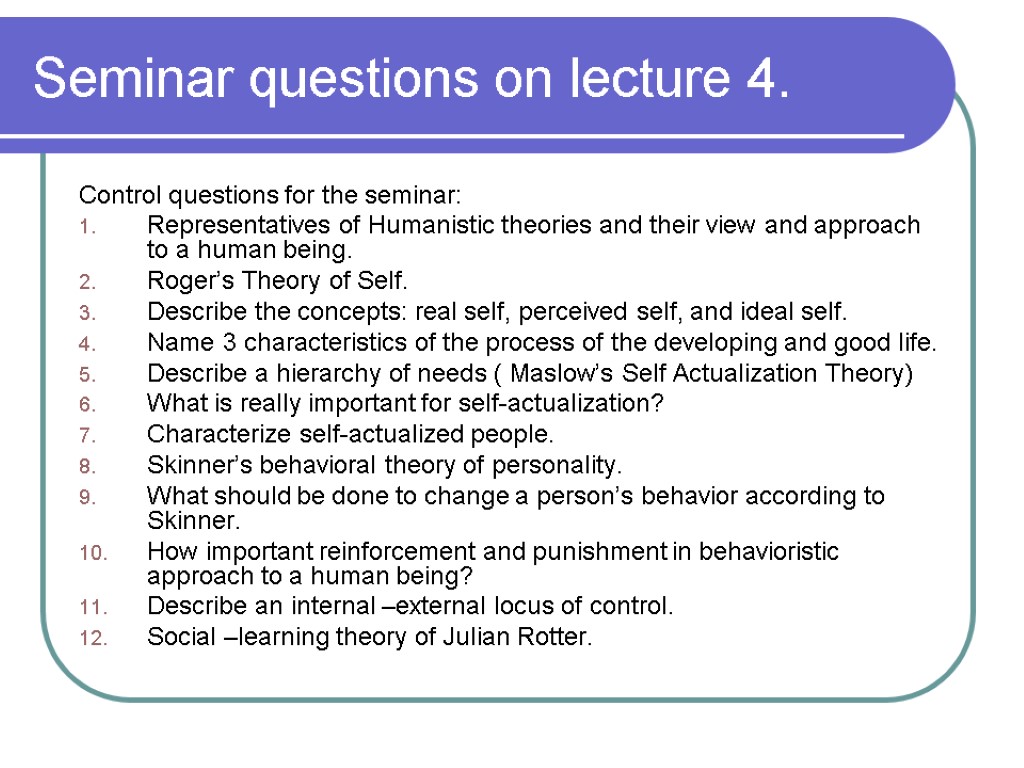 Seminar questions on lecture 4.

Control questions for the seminar:
1. Representatives of Humanistic theories and their view and approach to a human being.
2. Roger’s Theory of Self.
3. Describe the concepts: real self, perceived self, and ideal self.
4. Name 3 characteristics of the process of the developing and good life.
5. Describe a hierarchy of needs ( Maslow’s Self Actualization Theory)
6. What is really important for self-actualization?
7. Characterize self-actualized people.
8. Skinner’s behavioral theory of personality.
9. What should be done to change a person’s behavior according to Skinner.
10. How important reinforcement and punishment in behavioristic approach to a human being?
11. Describe an internal –external locus of control.
12. Social –learning theory of Julian Rotter.